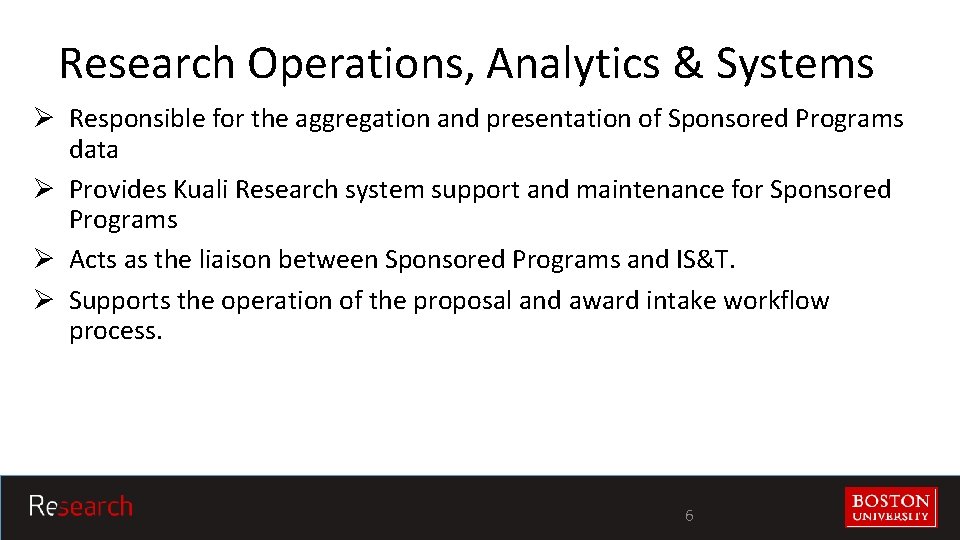 Research Operations, Analytics & Systems

➢ Responsible for the aggregation and presentation of Sponsored Programs data

➢ Provides Kuali Research system support and maintenance for Sponsored Programs

➢ Acts as the liaison between Sponsored Programs and IS&T.

➢ Supports the operation of the proposal and award intake workflow process.

Research

6

BOSTON UNIVERSITY